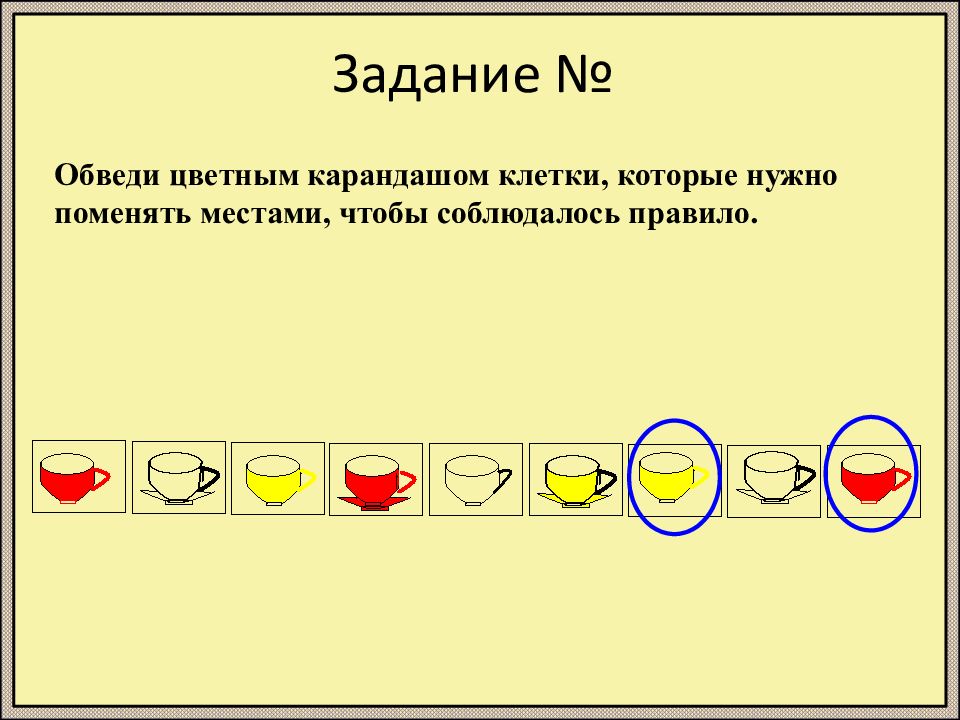 Задание №

Обведи цветным карандашом клетки, которые нужно поменять местами, чтобы соблюдалось правило.